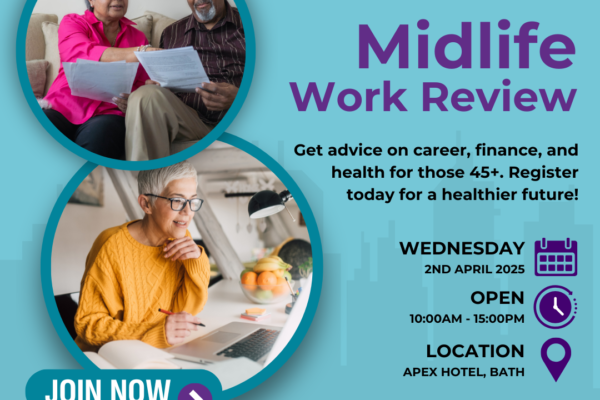 Midlife
Work Review

Get advice on career, finance, and health for those 45+. Register today for a healthier future!

WEDNESDAY
2ND APRIL 2025

OPEN
10:00AM - 15:00PM

LOCATION
APEX HOTEL, BATH

JOIN NOW